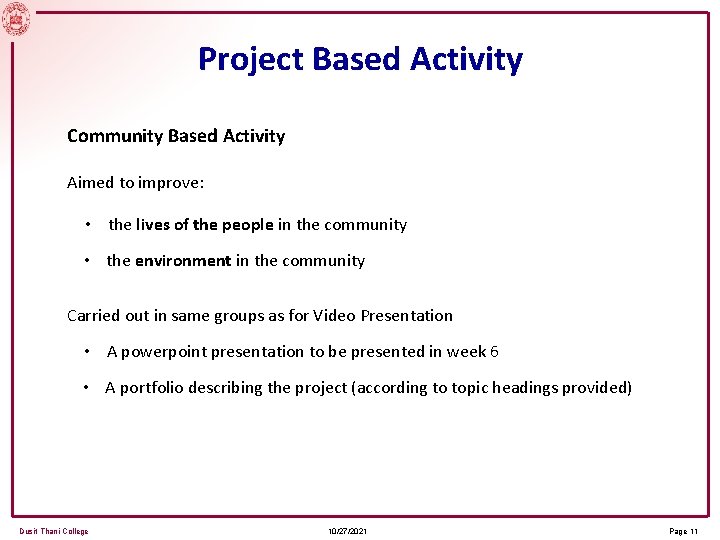 Project Based Activity

Community Based Activity

Aimed to improve:

• the lives of the people in the community

• the environment in the community

Carried out in same groups as for Video Presentation

• A powerpoint presentation to be presented in week 6

• A portfolio describing the project (according to topic headings provided)

Dusit Thani College 10/27/2021 Page 11